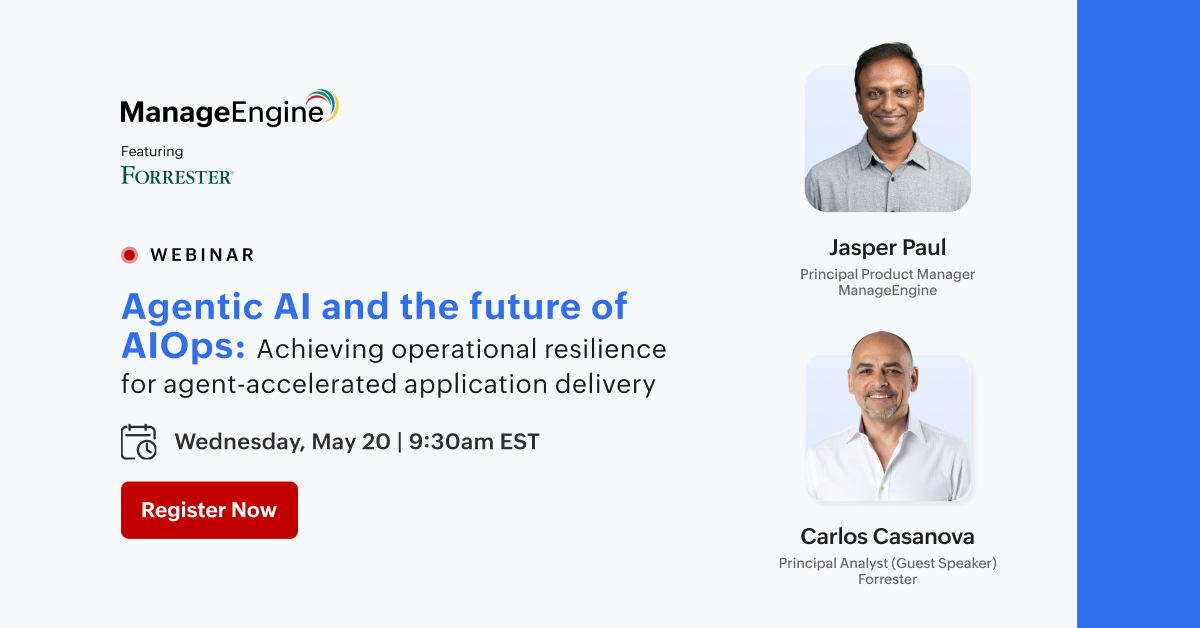 ManageEngine

Featuring
FORRESTER

WEBINAR

Agentic AI and the future of AIOps: Achieving operational resilience for agent-accelerated application delivery

Wednesday, May 20 | 9:30am EST

Register Now

Jasper Paul
Principal Product Manager
ManageEngine

Carlos Casanova
Principal Analyst (Guest Speaker)
Forrester